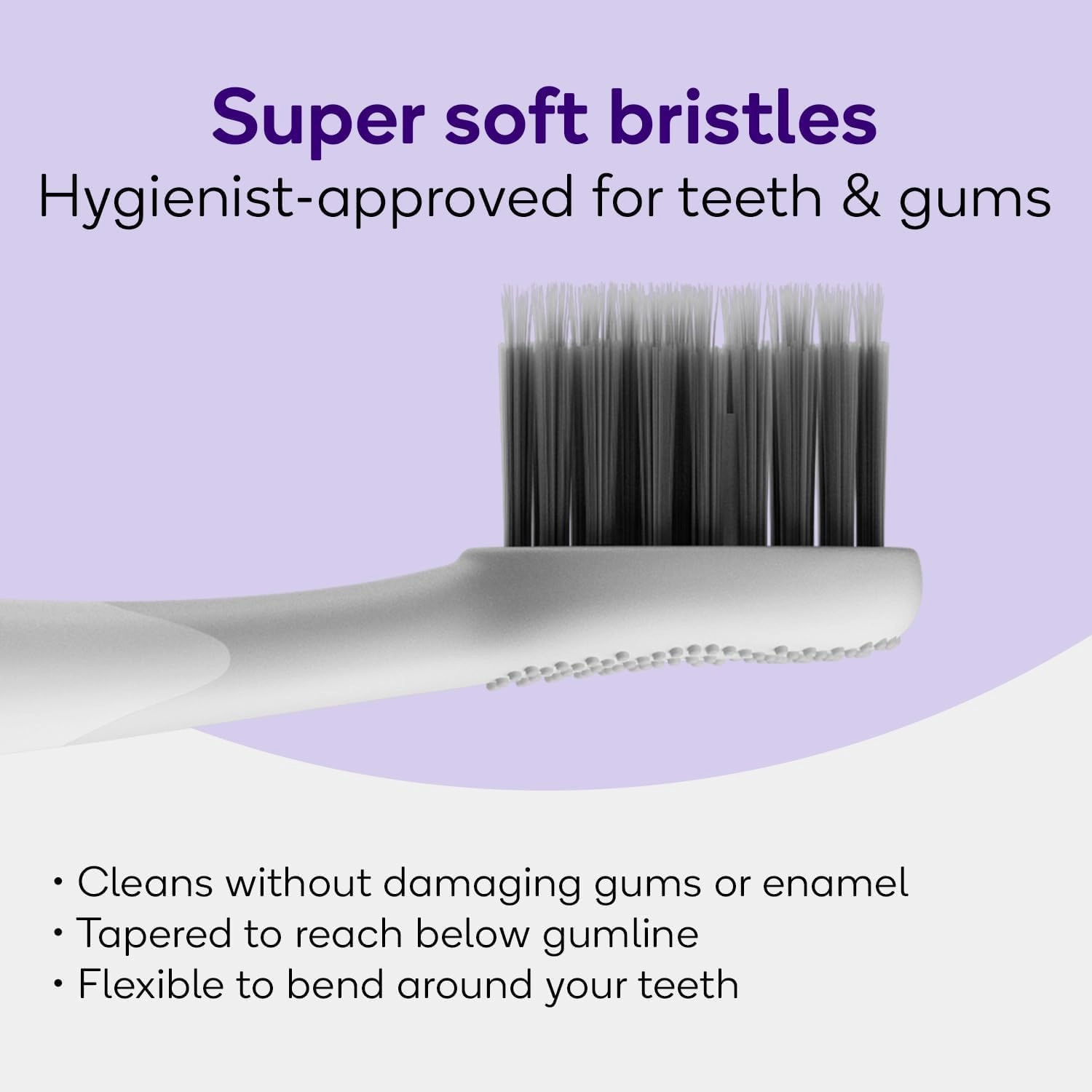 Super soft bristles
Hygienist-approved for teeth & gums

• Cleans without damaging gums or enamel
• Tapered to reach below gumline
• Flexible to bend around your teeth